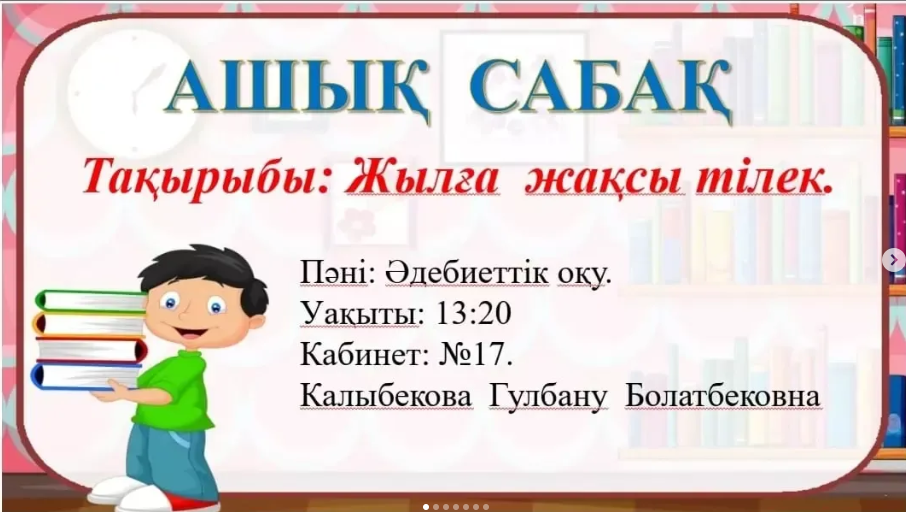 АШЫҚ САБАҚ

Тақырыбы: Жылға жақсы тілек.

Пәні: Әдебиеттік оқу.
Уақыты: 13:20
Кабинет: №17.
Калыбекова Гулбану Болатбековна